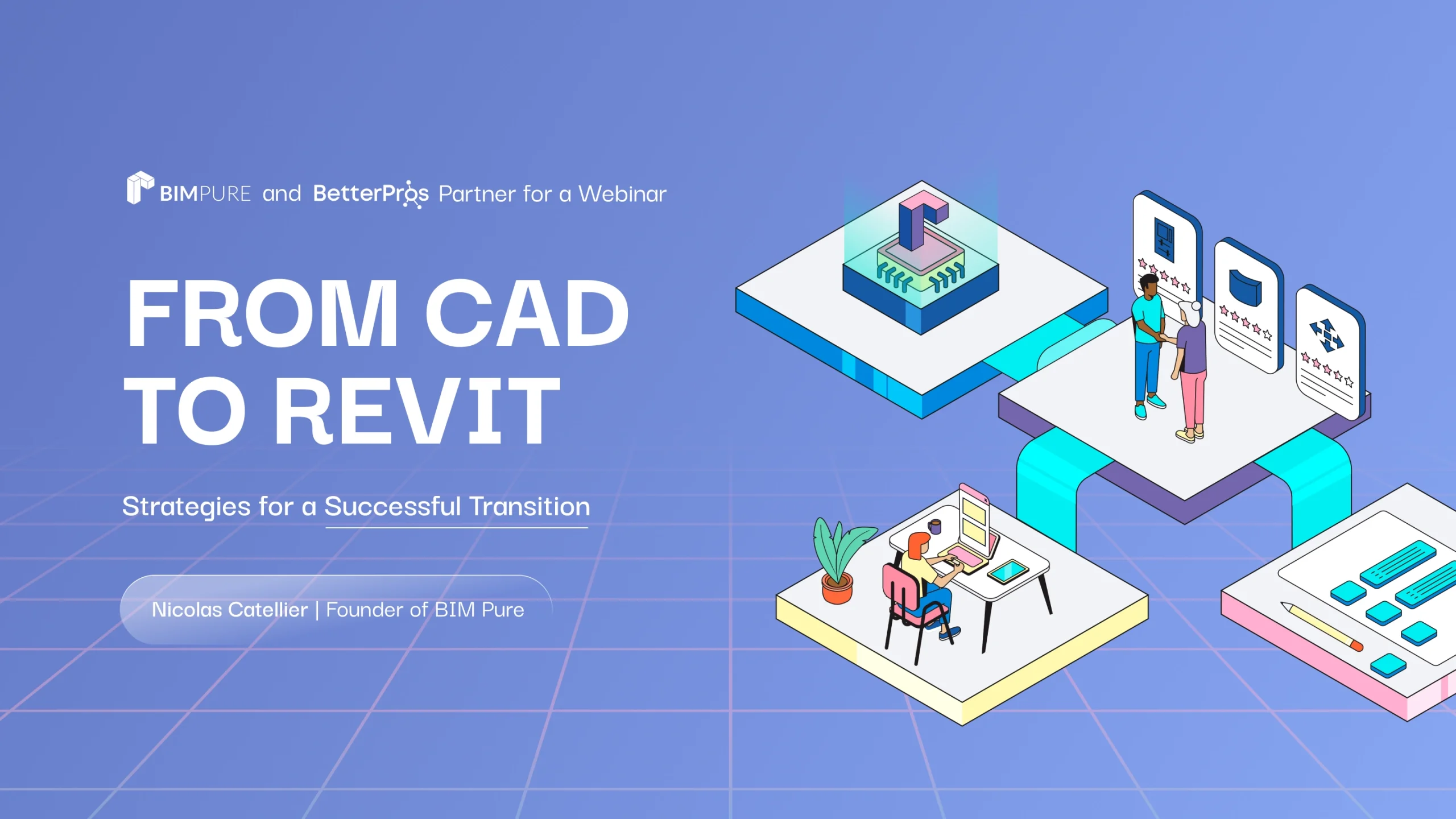 BIMPURE and BetterPros Partner for a Webinar

FROM CAD TO REVIT

Strategies for a Successful Transition

Nicolas Catellier | Founder of BIM Pure